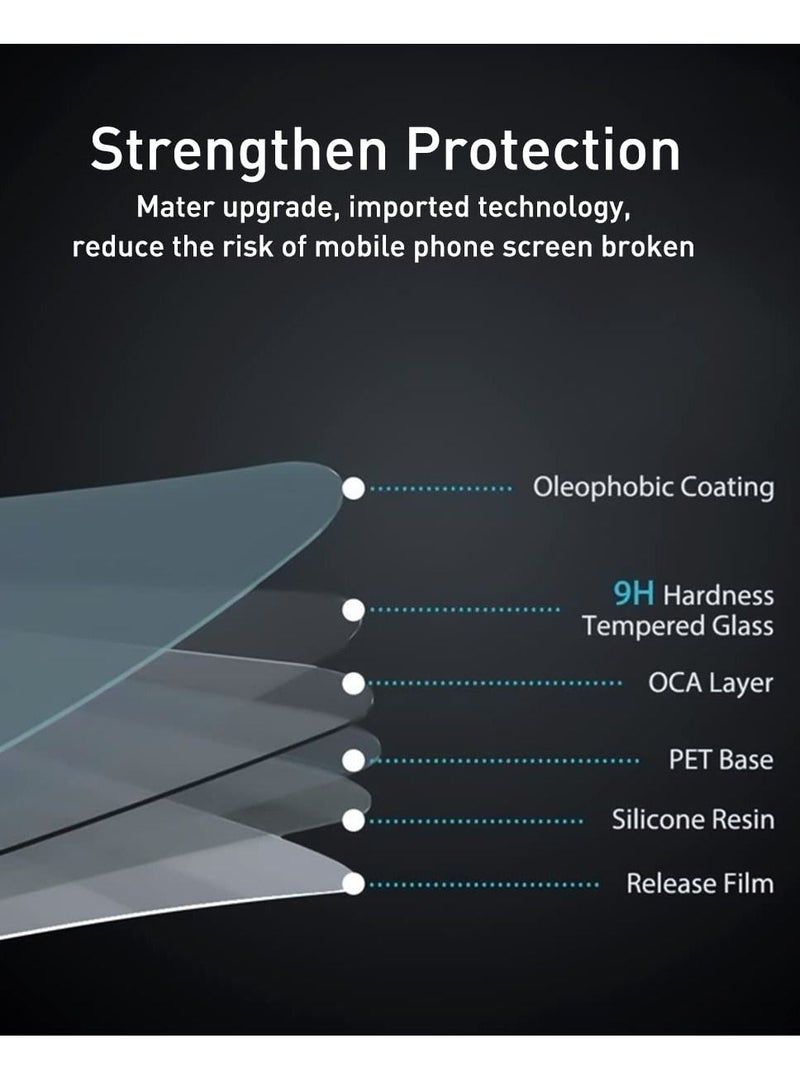 Strengthen Protection

Mater upgrade, imported technology, reduce the risk of mobile phone screen broken

Oleophobic Coating

9H Hardness Tempered Glass

OCA Layer

PET Base

Silicone Resin

Release Film